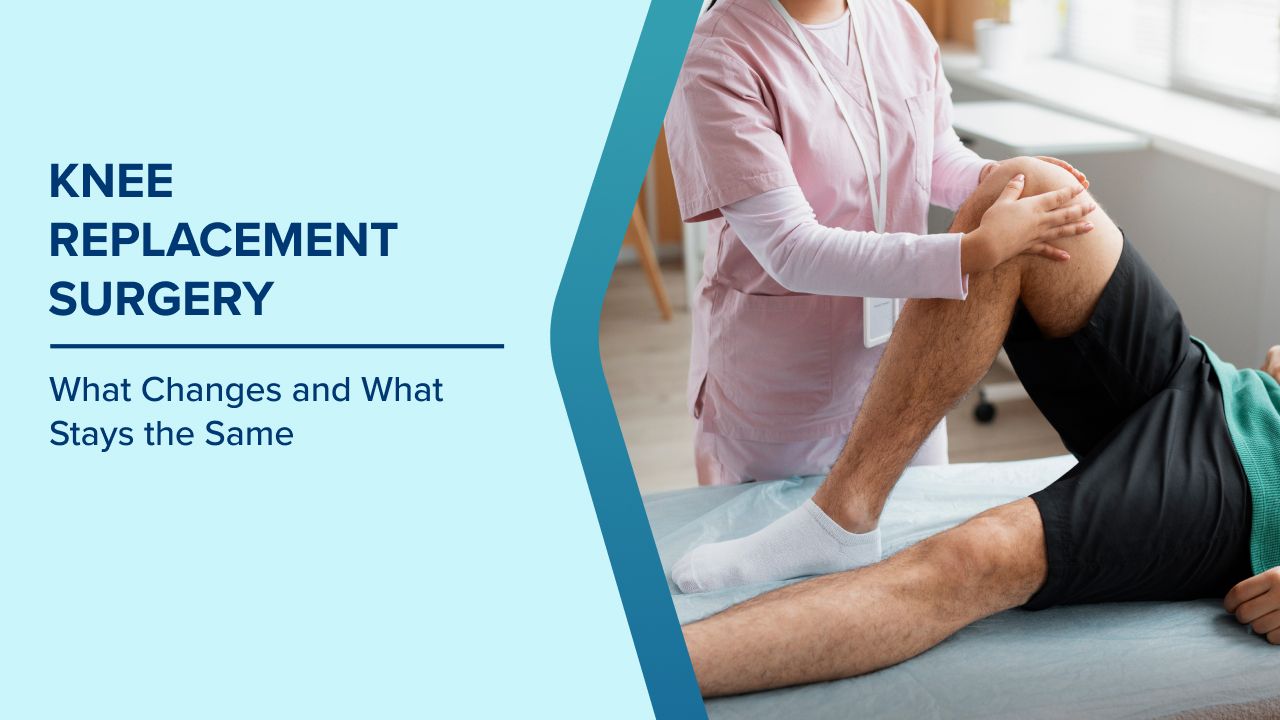 KNEE REPLACEMENT SURGERY

What Changes and What Stays the Same